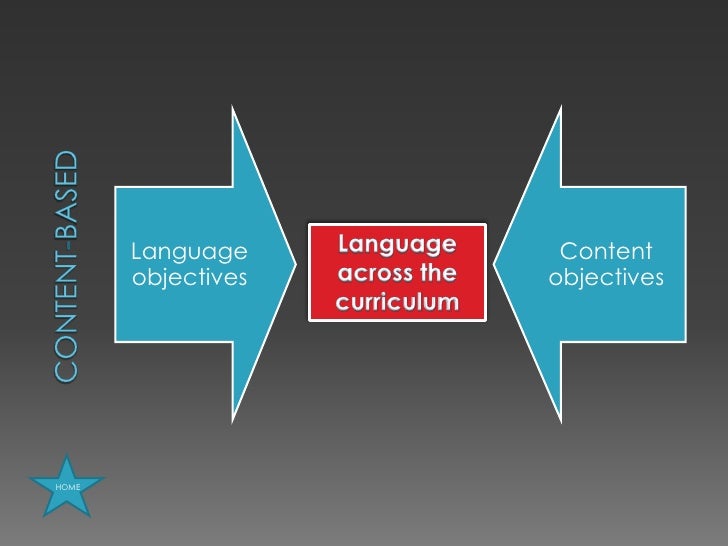 CONTENT-BASED

Language objectives

Language across the curriculum

Content objectives

HOME